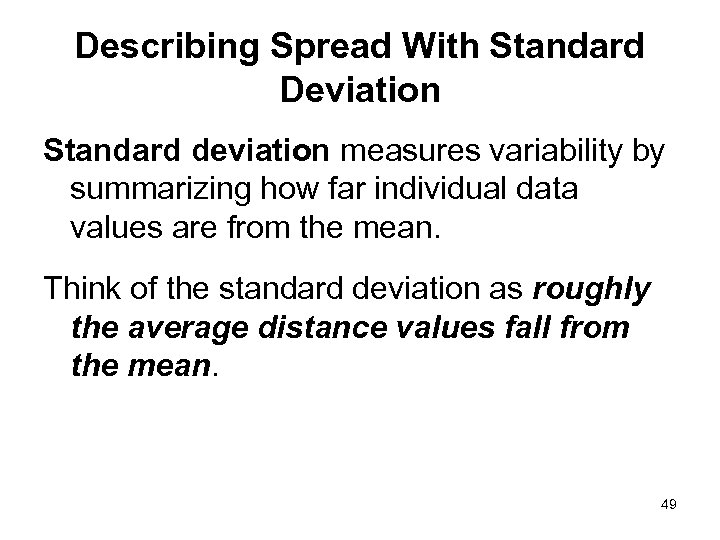 Describing Spread With Standard Deviation

Standard deviation measures variability by summarizing how far individual data values are from the mean.

Think of the standard deviation as roughly the average distance values fall from the mean.

49